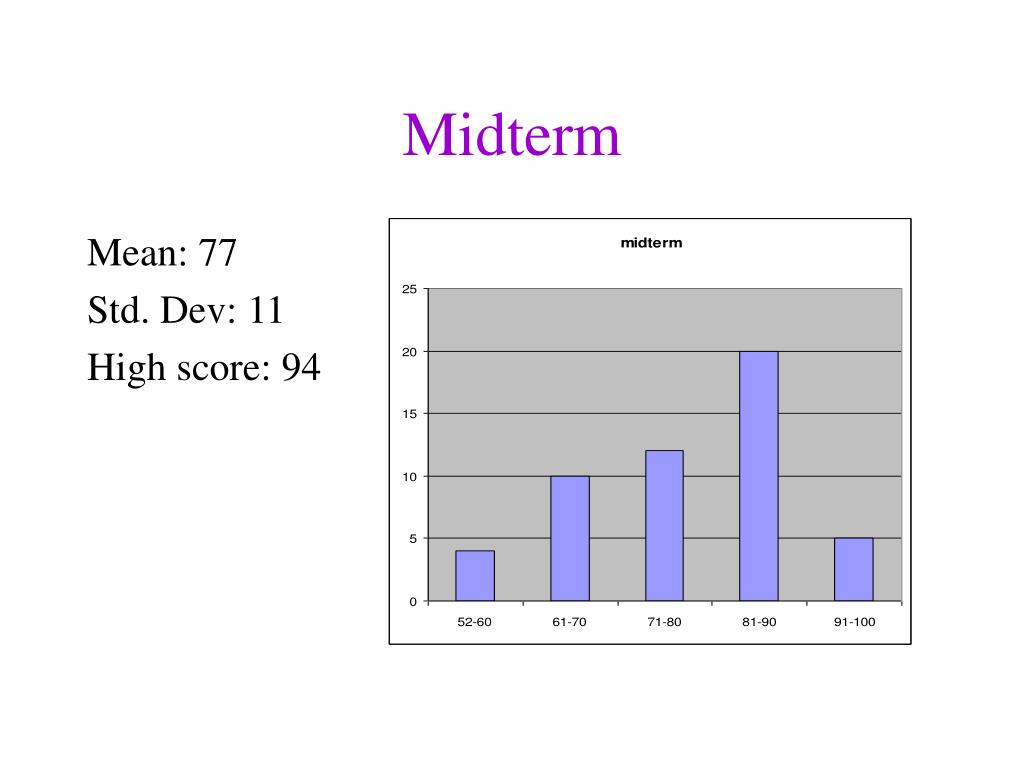 Midterm

Mean: 77
Std. Dev: 11
High score: 94

midterm

25
20
15
10
5
0

52-60
61-70
71-80
81-90
91-100